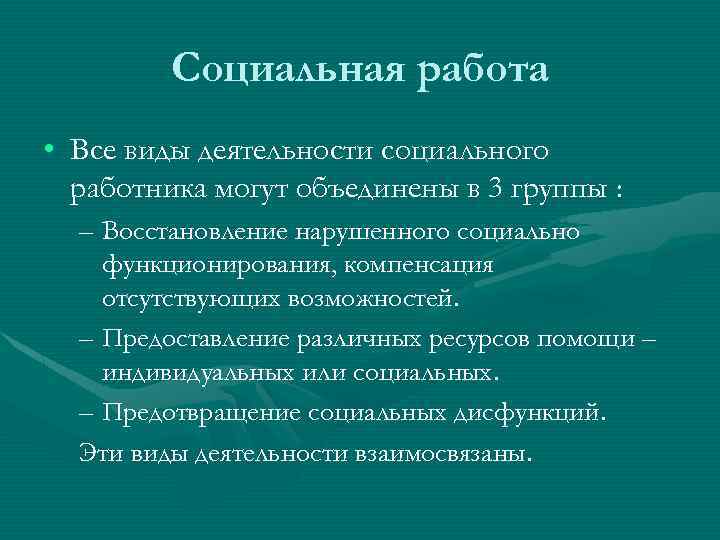 Социальная работа

• Все виды деятельности социального работника могут объединены в 3 группы :

– Восстановление нарушенного социально функционирования, компенсация отсутствующих возможностей.

– Предоставление различных ресурсов помощи – индивидуальных или социальных.

– Предотвращение социальных дисфункций.

Эти виды деятельности взаимосвязаны.